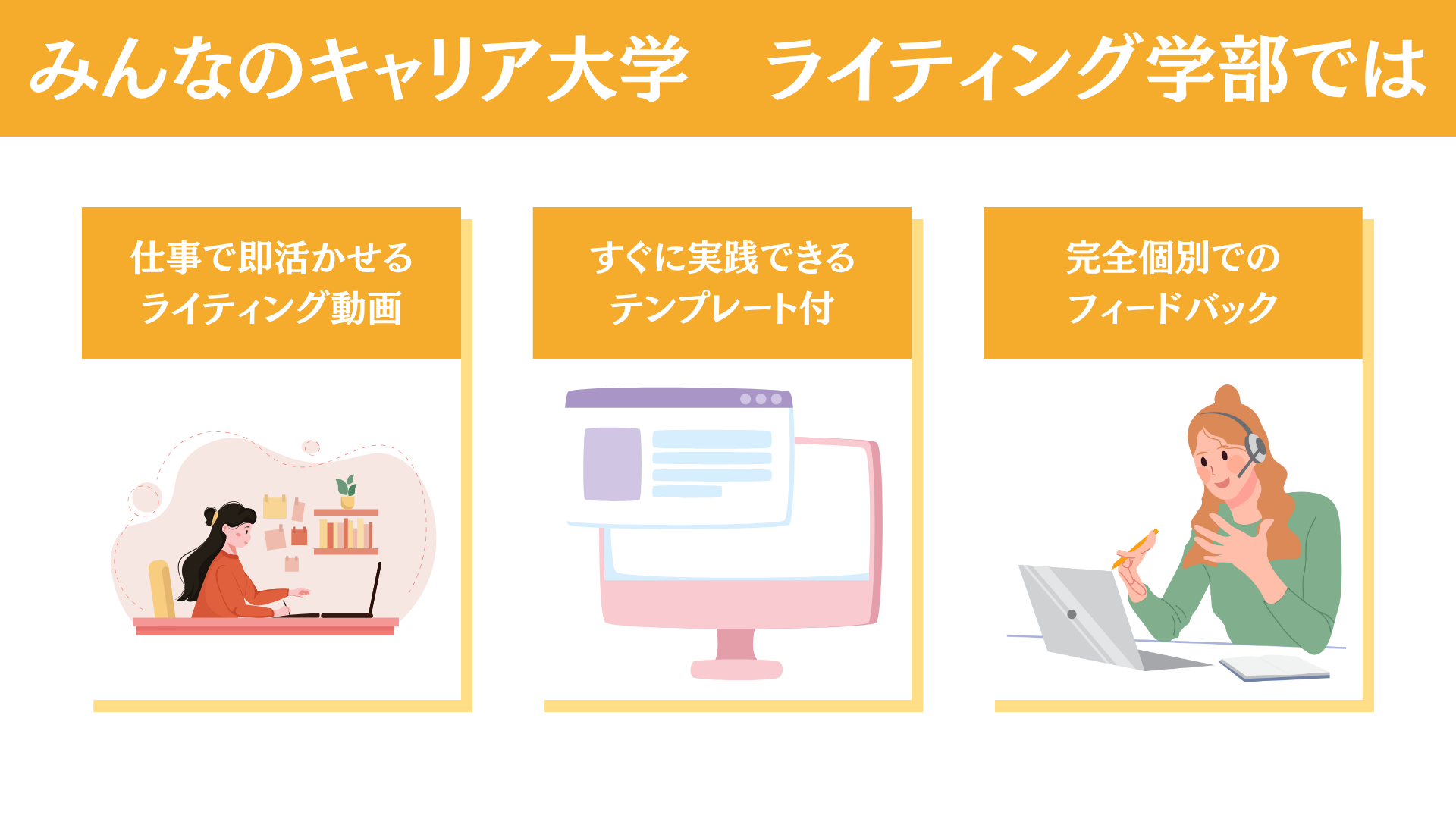 みんなのキャリア大学　ライティング学部では

仕事で即活かせる
ライティング動画

すぐに実践できる
テンプレート付

完全個別での
フィードバック